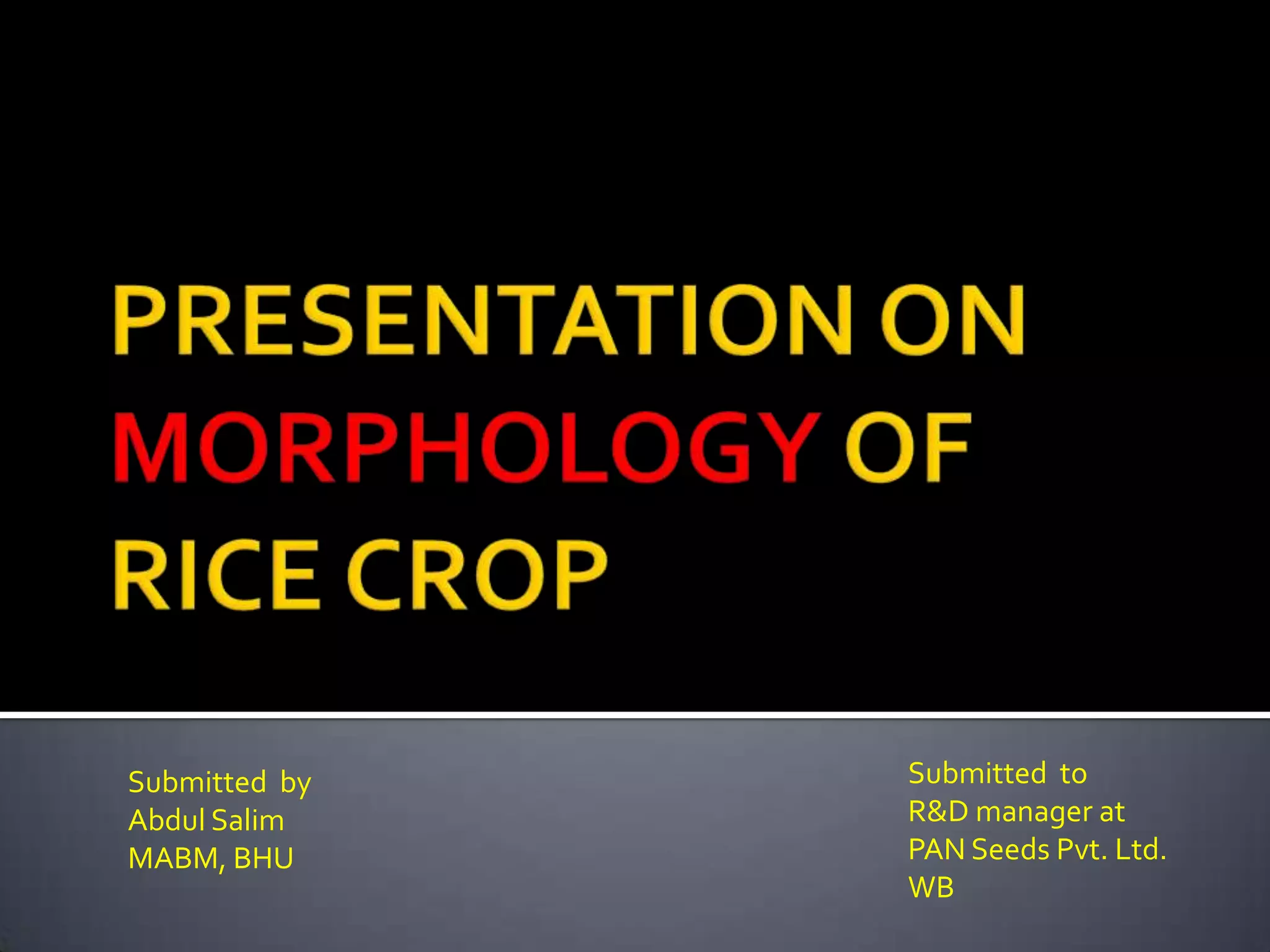 PRESENTATION ON MORPHOLOGY OF RICE CROP

Submitted by
Abdul Salim
MABM, BHU

Submitted to
R&D manager at
PAN Seeds Pvt. Ltd.
WB